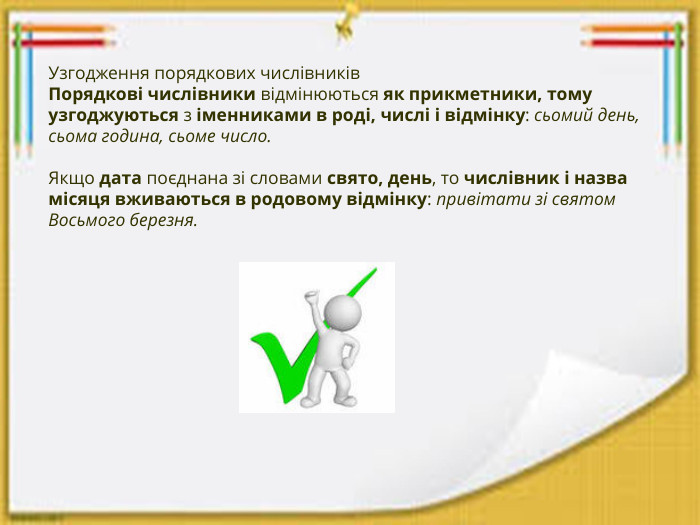 Узгодження порядкових числівників
Порядкові числівники відмінюються як прикметники, тому узгоджуються з іменниками в роді, числі і відмінку: сьомий день, сьома година, сьоме число.

Якщо дата поєднана зі словами свято, день, то числівник і назва місяця вживаються в родовому відмінку: привітати зі святом Восьмого березня.